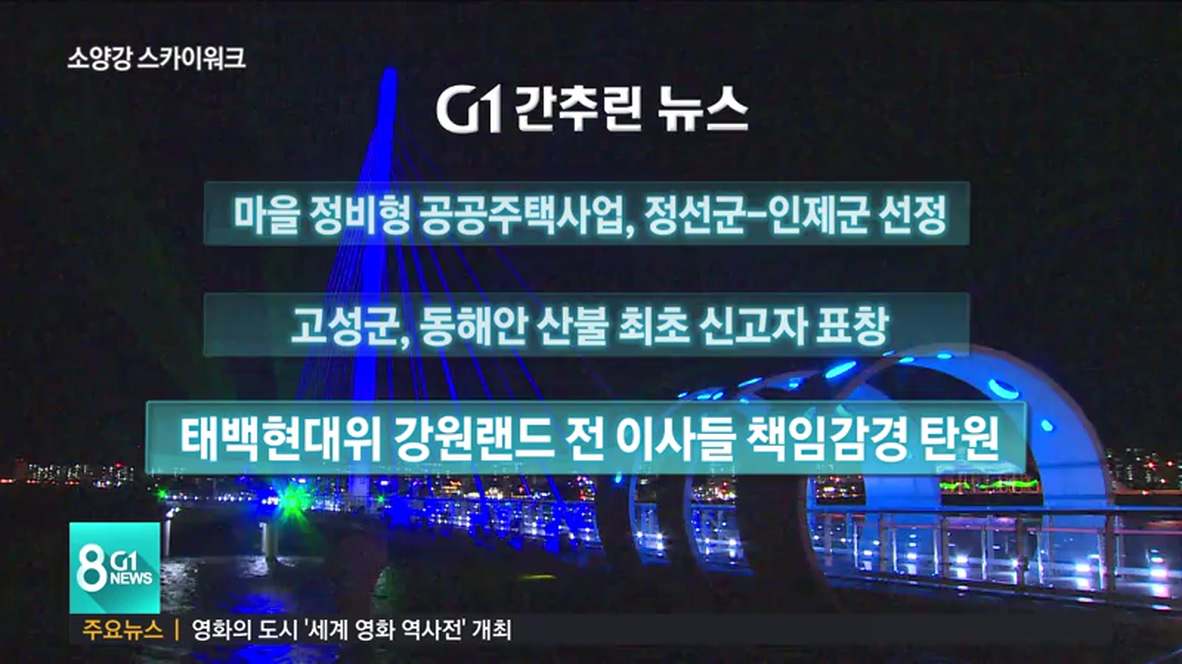 소양강 스카이워크

G1 간추린 뉴스

마을 정비형 공공주택사업, 정선군-인제군 선정

고성군, 동해안 산불 최초 신고자 표창

태백현대위 강원랜드 전 이사들 책임감경 탄원

8 G1 NEWS

주요뉴스 | 영화의 도시 '세계 영화 역사전' 개최